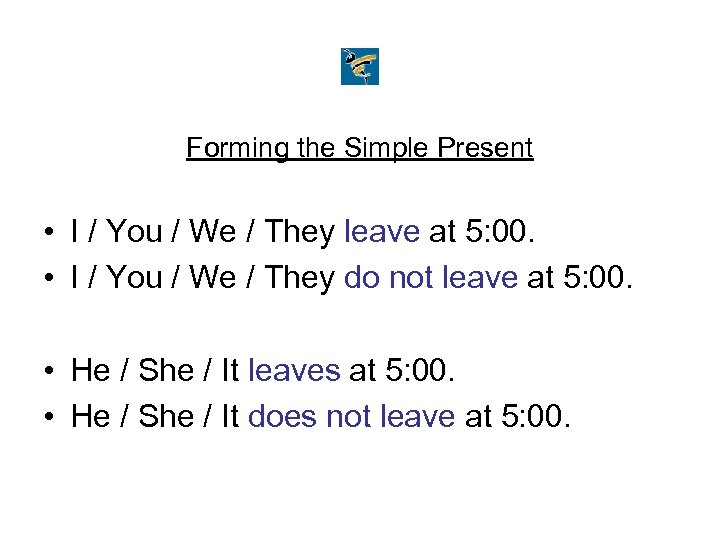 Forming the Simple Present

• I / You / We / They leave at 5:00.
• I / You / We / They do not leave at 5:00.

• He / She / It leaves at 5:00.
• He / She / It does not leave at 5:00.